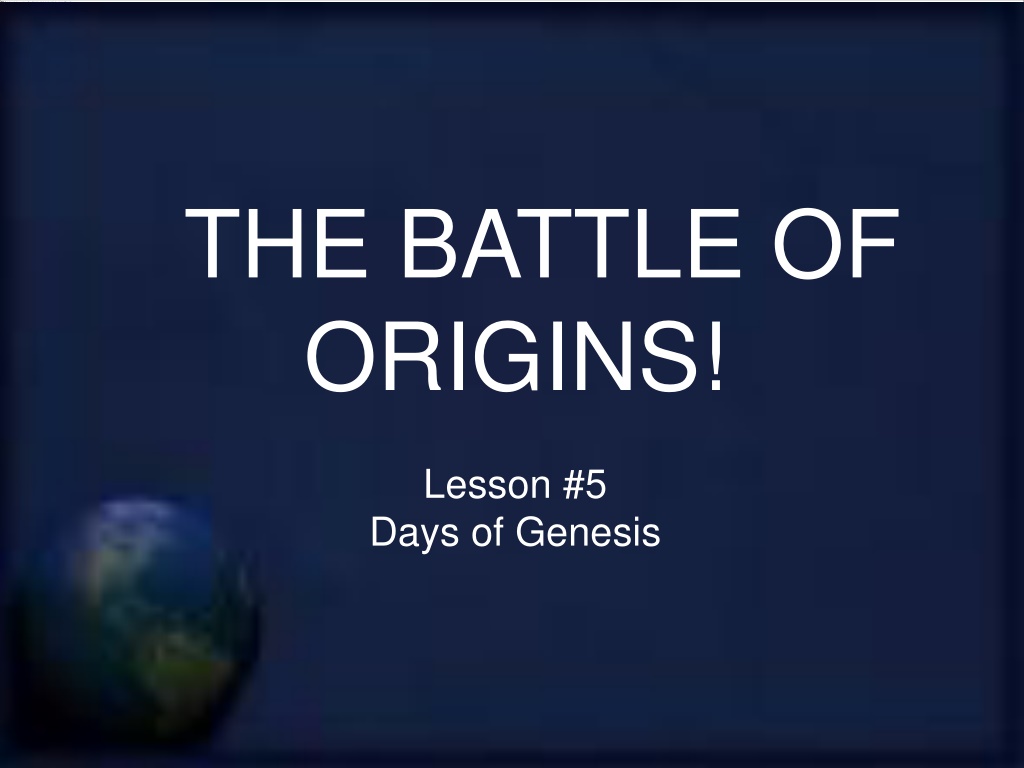 THE BATTLE OF ORIGINS!

Lesson #5
Days of Genesis